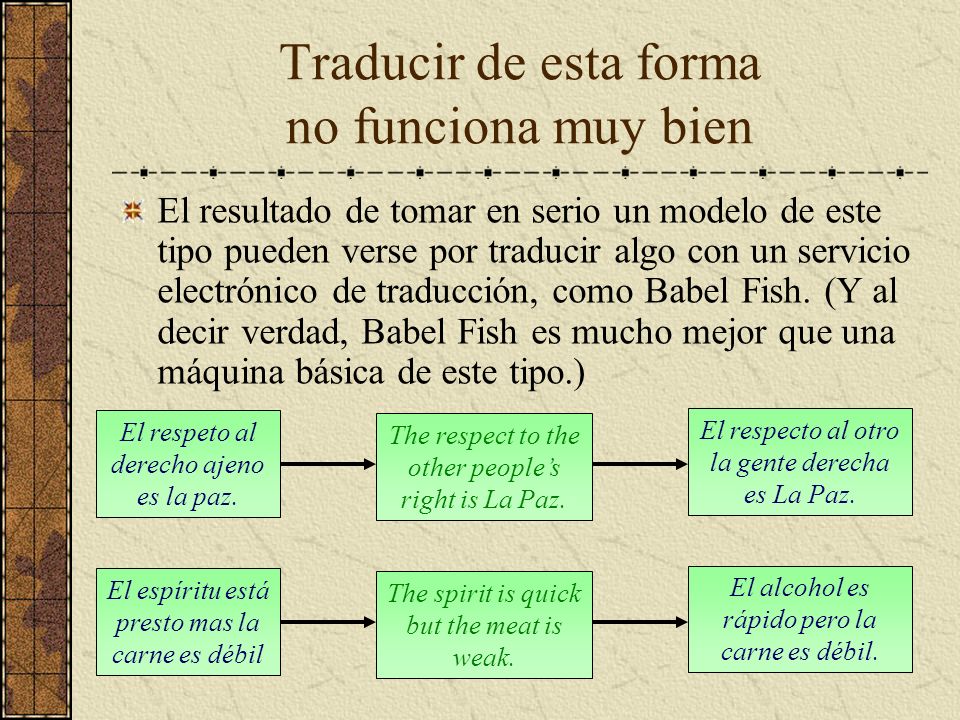 Traducir de esta forma no funciona muy bien

El resultado de tomar en serio un modelo de este tipo pueden verse por traducir algo con un servicio electrónico de traducción, como Babel Fish. (Y al decir verdad, Babel Fish es mucho mejor que una máquina básica de este tipo.)

El respeto al derecho ajeno es la paz.

The respect to the other people's right is La Paz.

El respecto al otro la gente derecha es La Paz.

El espíritu está presto mas la carne es débil

The spirit is quick but the meat is weak.

El alcohol es rápido pero la carne es débil.